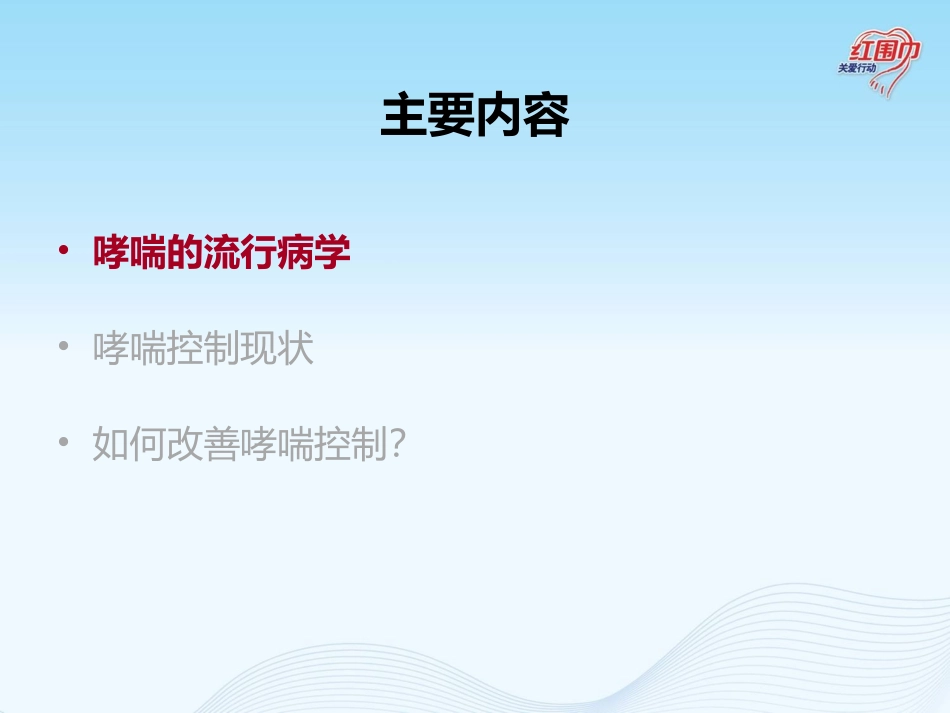 红围巾
关爱行动

主要内容

• 哮喘的流行病学

• 哮喘控制现状

• 如何改善哮喘控制?